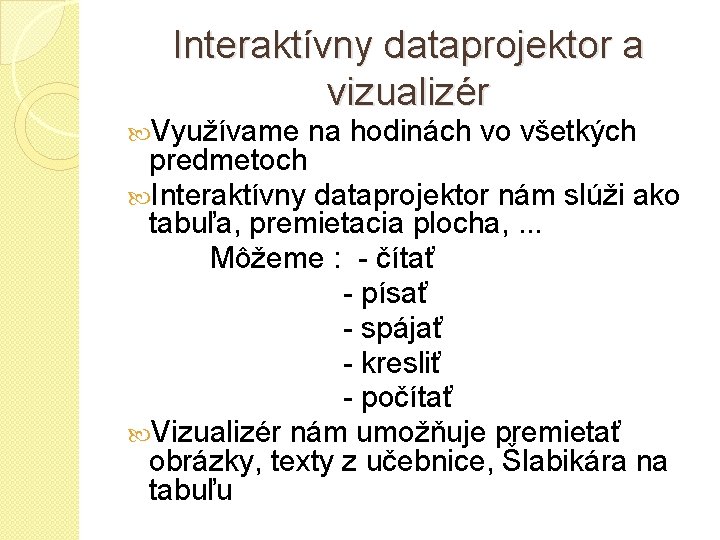 Interaktívny dataprojektor a vizualizér

Využívame na hodinách vo všetkých predmetoch

Interaktívny dataprojektor nám slúži ako tabuľa, premietacia plocha, ...

Môžeme : - čítať
- písať
- spájať
- kresliť
- počítať

Vizualizér nám umožňuje premietať obrázky, texty z učebnice, Šlabikára na tabuľu